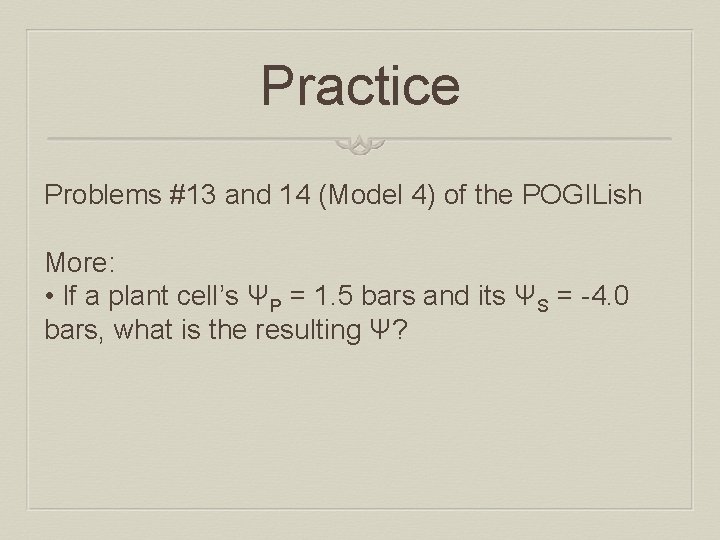 Practice

Problems #13 and 14 (Model 4) of the POGILish

More:
• If a plant cell's $\Psi_P$ = 1.5 bars and its $\Psi_S$ = -4.0 bars, what is the resulting $\Psi$?